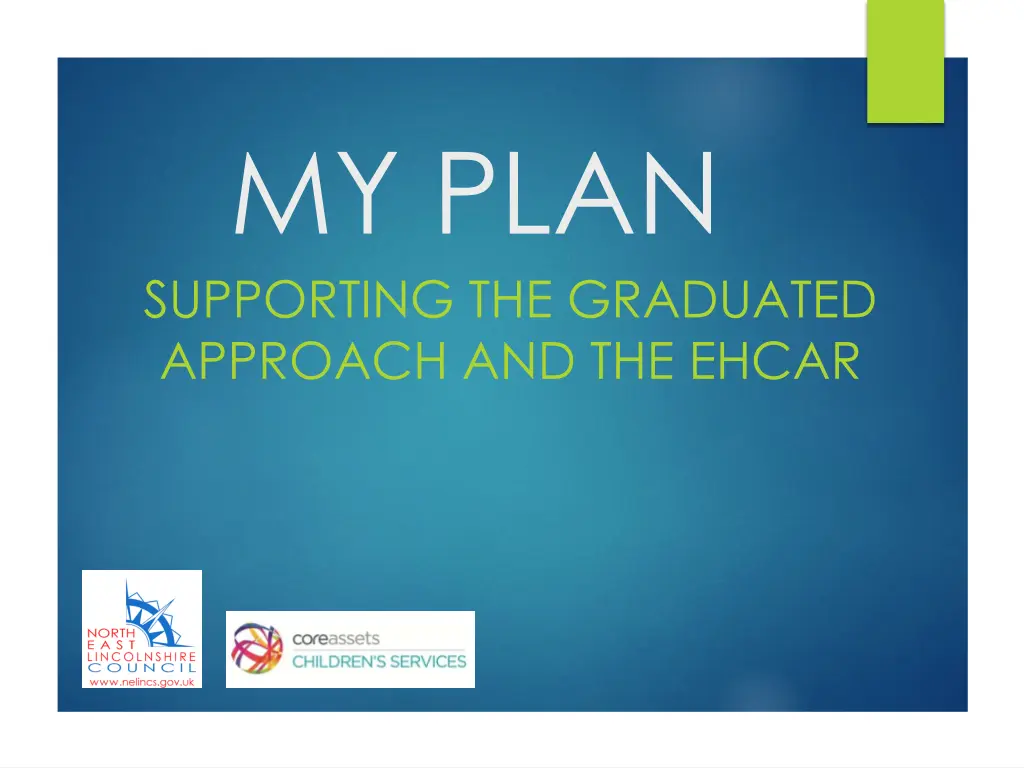 MY PLAN

SUPPORTING THE GRADUATED APPROACH AND THE EHCAR

NORTH EAST LINCOLNSHIRE COUNCIL
www.nelincs.gov.uk

coreassets
CHILDREN'S SERVICES